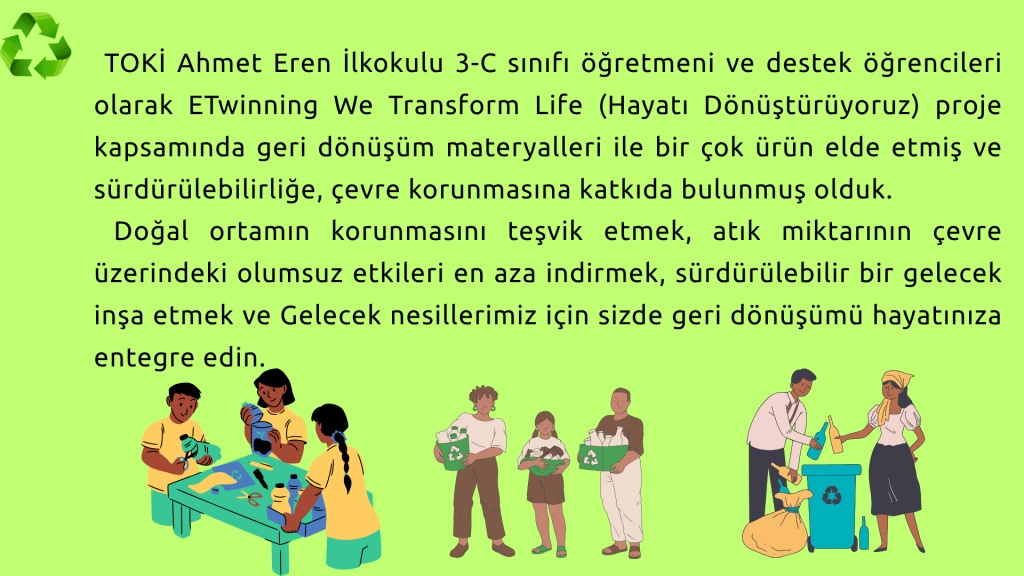 TOKİ Ahmet Eren İlkokulu 3-C sınıfı öğretmeni ve destek öğrencileri olarak ETwinning We Transform Life (Hayatı Dönüştürüyoruz) proje kapsamında geri dönüşüm materyalleri ile bir çok ürün elde etmiş ve sürdürülebilirliğe, çevre korunmasına katkıda bulunmuş olduk.

Doğal ortamın korunmasını teşvik etmek, atık miktarının çevre üzerindeki olumsuz etkileri en aza indirmek, sürdürülebilir bir gelecek inşa etmek ve Gelecek nesillerimiz için sizde geri dönüşümü hayatınıza entegre edin.